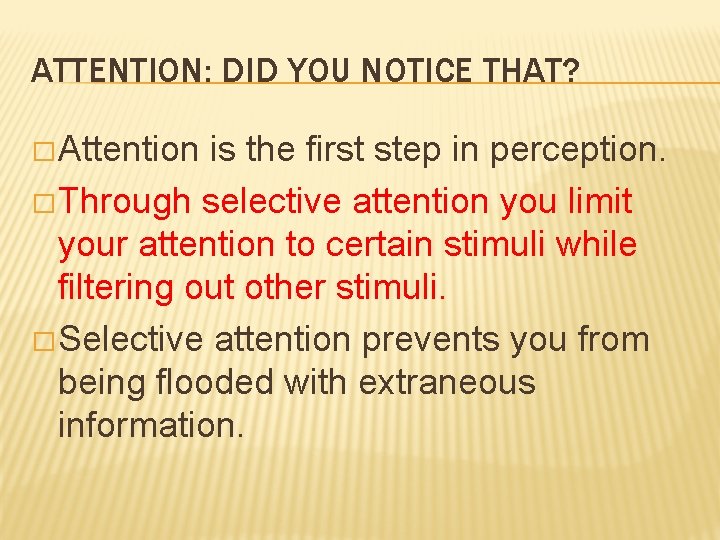 ATTENTION: DID YOU NOTICE THAT?

□ Attention is the first step in perception.

□ Through selective attention you limit your attention to certain stimuli while filtering out other stimuli.

□ Selective attention prevents you from being flooded with extraneous information.